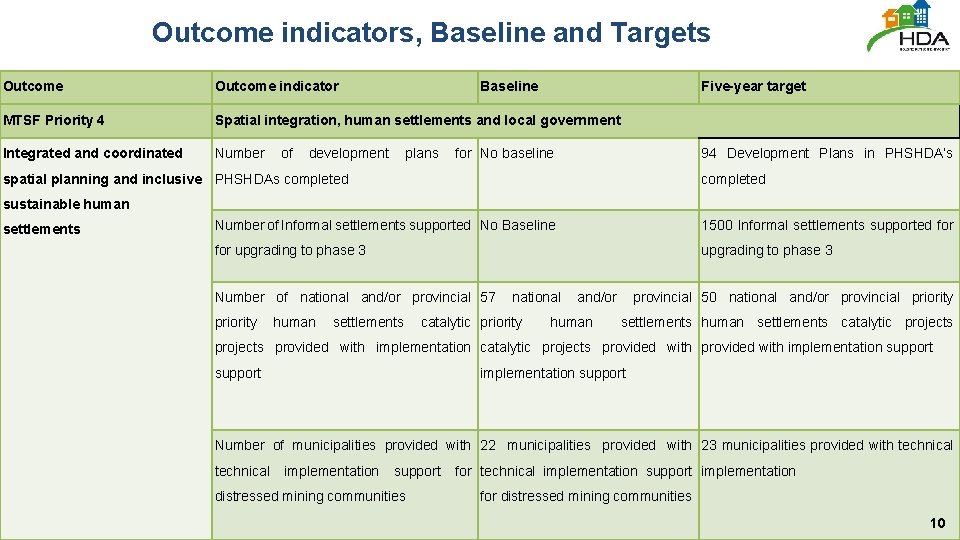 Outcome indicators, Baseline and Targets

HDA

| Outcome | Outcome indicator | Baseline | Five-year target |
|---|---|---|---|
| MTSF Priority 4 | Spatial integration, human settlements and local government | | |
| Integrated and coordinated spatial planning and inclusive sustainable human settlements | Number of development plans for PHSHDAs completed | No baseline | 94 Development Plans in PHSHDA's completed |
| | Number of Informal settlements supported for upgrading to phase 3 | No Baseline | 1500 Informal settlements supported for upgrading to phase 3 |
| | Number of national and/or provincial priority human settlements catalytic projects provided with implementation support | 57 national and/or provincial priority human settlements catalytic projects provided with implementation support | 50 national and/or provincial priority human settlements catalytic projects provided with implementation support |
| | Number of municipalities provided with technical implementation support for distressed mining communities | 22 municipalities provided with technical implementation support for distressed mining communities | 23 municipalities provided with technical implementation |

10